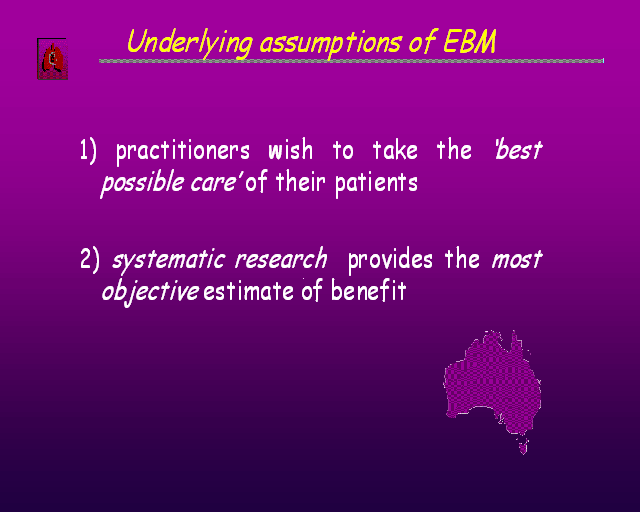 Underlying assumptions of EBM

1) practitioners wish to take the 'best possible care' of their patients

2) systematic research provides the most objective estimate of benefit